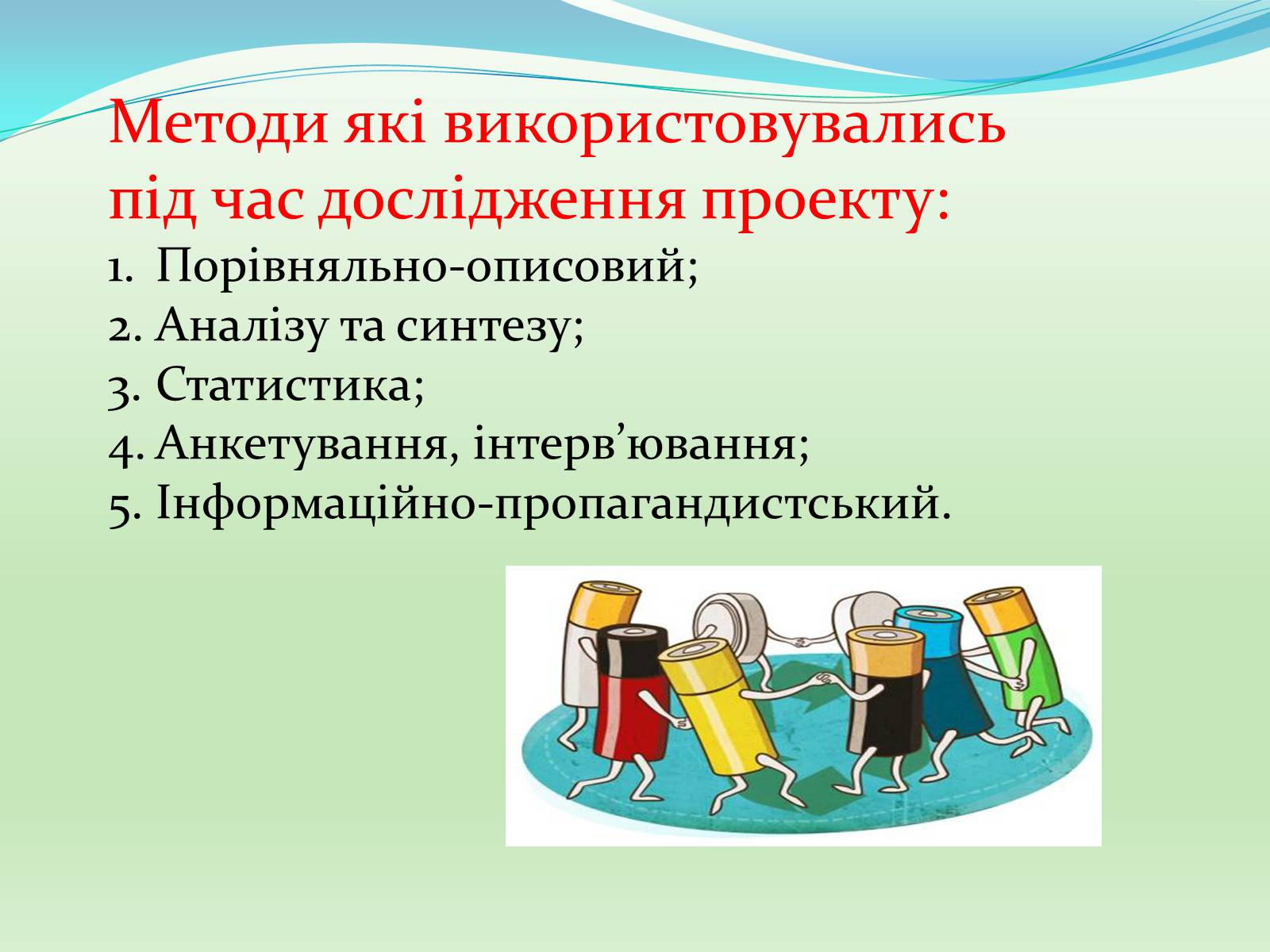 Методи які використовувались під час дослідження проекту:

1. Порівняльно-описовий;
2. Аналізу та синтезу;
3. Статистика;
4. Анкетування, інтерв’ювання;
5. Інформаційно-пропагандистський.